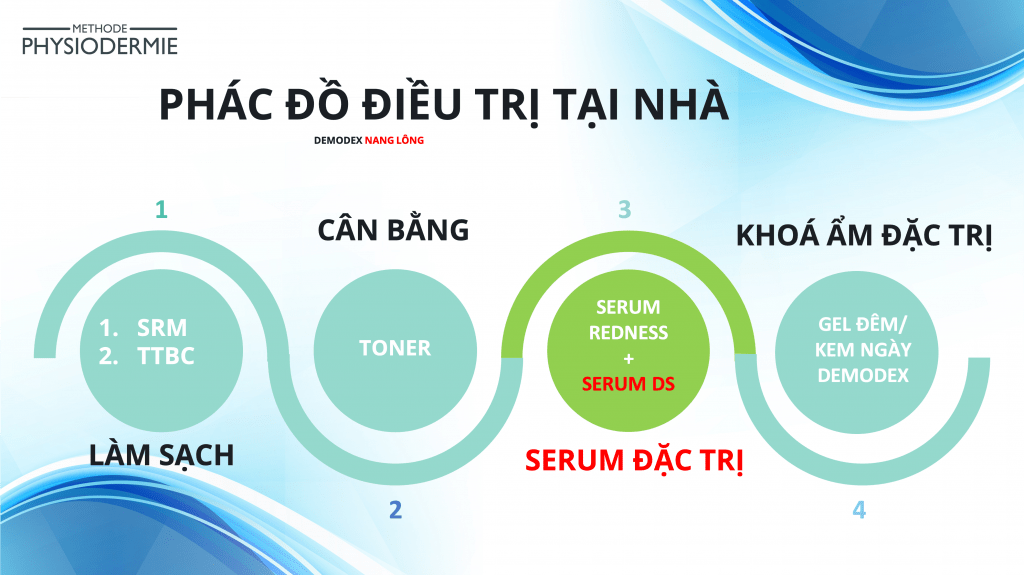 METHODE
PHYSIODERMIE

PHÁC ĐỒ ĐIỀU TRỊ TẠI NHÀ

DEMODEX NANG LÔNG

1

1. SRM
2. TTBC

LÀM SẠCH

CÂN BẰNG

TONER

2

3

SERUM REDNESS
+
SERUM DS

SERUM ĐẶC TRỊ

KHOÁ ẨM ĐẶC TRỊ

GEL ĐÊM/ KEM NGÀY DEMODEX

4